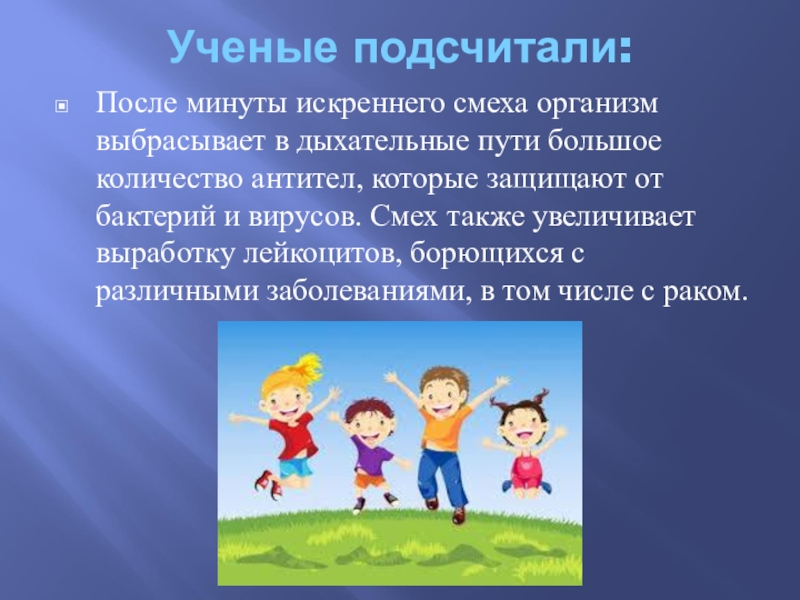 Ученые подсчитали:

После минуты искреннего смеха организм выбрасывает в дыхательные пути большое количество антител, которые защищают от бактерий и вирусов. Смех также увеличивает выработку лейкоцитов, борющихся с различными заболеваниями, в том числе с раком.